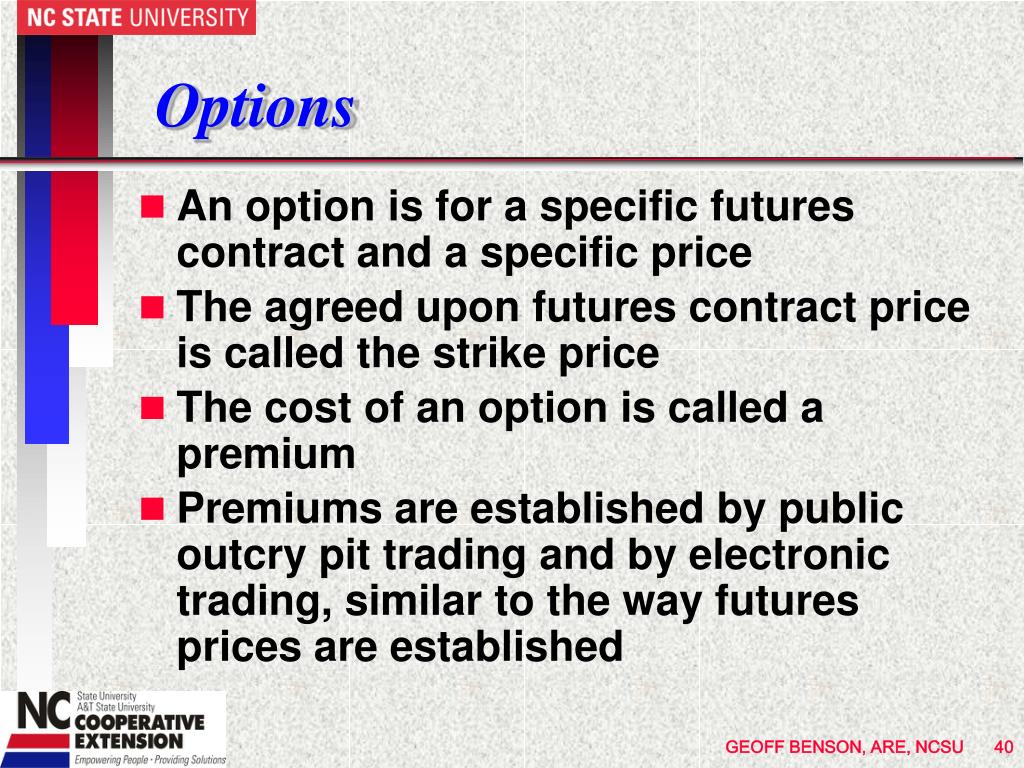 NC STATE UNIVERSITY

Options

An option is for a specific futures contract and a specific price

The agreed upon futures contract price is called the strike price

The cost of an option is called a premium

Premiums are established by public outcry pit trading and by electronic trading, similar to the way futures prices are established

NC State University
A&T State University
COOPERATIVE EXTENSION
Empowering People · Providing Solutions

GEOFF BENSON, ARE, NCSU 40